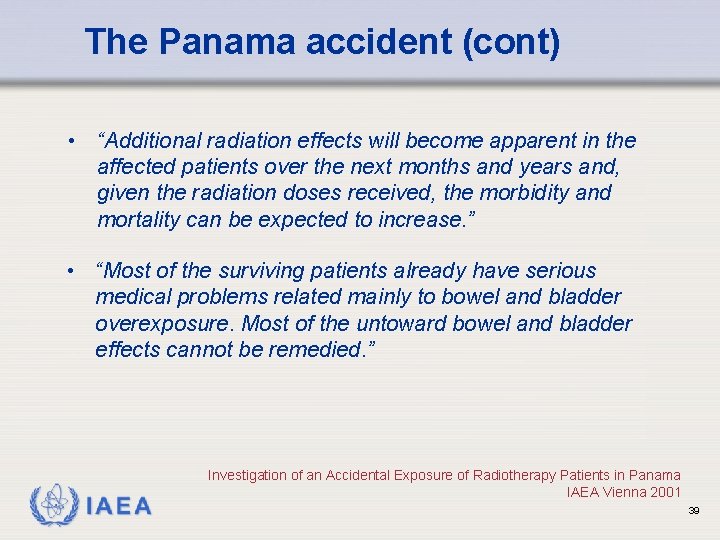 The Panama accident (cont)

• "Additional radiation effects will become apparent in the affected patients over the next months and years and, given the radiation doses received, the morbidity and mortality can be expected to increase."

• "Most of the surviving patients already have serious medical problems related mainly to bowel and bladder overexposure. Most of the untoward bowel and bladder effects cannot be remedied."

Investigation of an Accidental Exposure of Radiotherapy Patients in Panama
IAEA Vienna 2001

IAEA

39